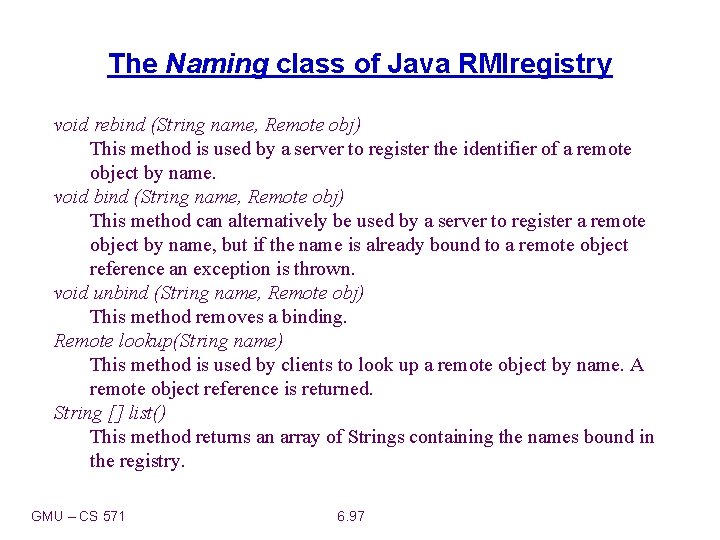 The Naming class of Java RMIregistry

void rebind (String name, Remote obj)
This method is used by a server to register the identifier of a remote object by name.

void bind (String name, Remote obj)
This method can alternatively be used by a server to register a remote object by name, but if the name is already bound to a remote object reference an exception is thrown.

void unbind (String name, Remote obj)
This method removes a binding.

Remote lookup(String name)
This method is used by clients to look up a remote object by name. A remote object reference is returned.

String [] list()
This method returns an array of Strings containing the names bound in the registry.

GMU – CS 571

6.97